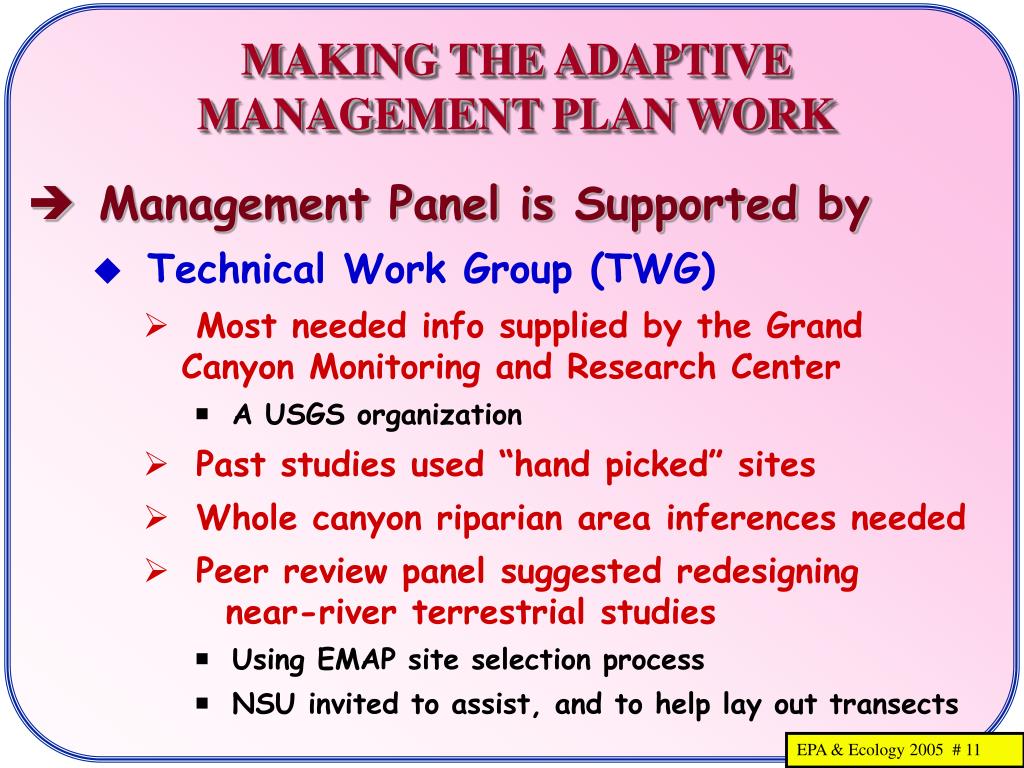 MAKING THE ADAPTIVE MANAGEMENT PLAN WORK

➔ Management Panel is Supported by

◆ Technical Work Group (TWG)

➢ Most needed info supplied by the Grand Canyon Monitoring and Research Center

▪ A USGS organization

➢ Past studies used “hand picked” sites

➢ Whole canyon riparian area inferences needed

➢ Peer review panel suggested redesigning near-river terrestrial studies

▪ Using EMAP site selection process

▪ NSU invited to assist, and to help lay out transects

EPA & Ecology 2005 # 11